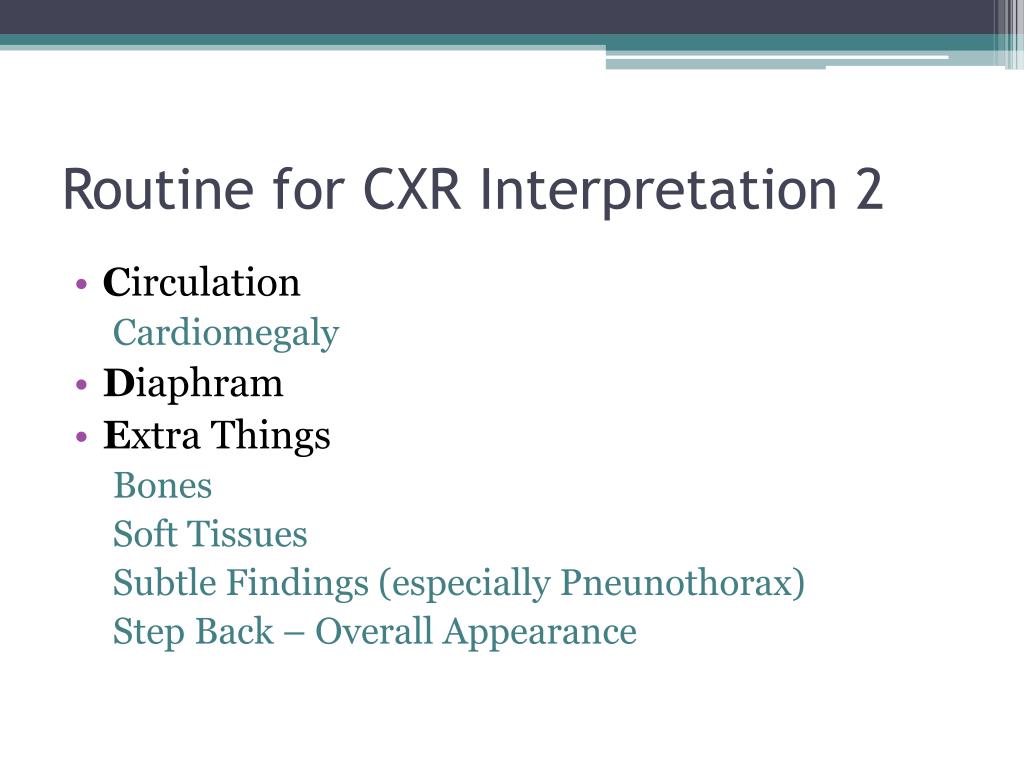 Routine for CXR Interpretation 2

• Circulation
Cardiomegaly
• Diaphram
• Extra Things
Bones
Soft Tissues
Subtle Findings (especially Pneunothorax)
Step Back – Overall Appearance